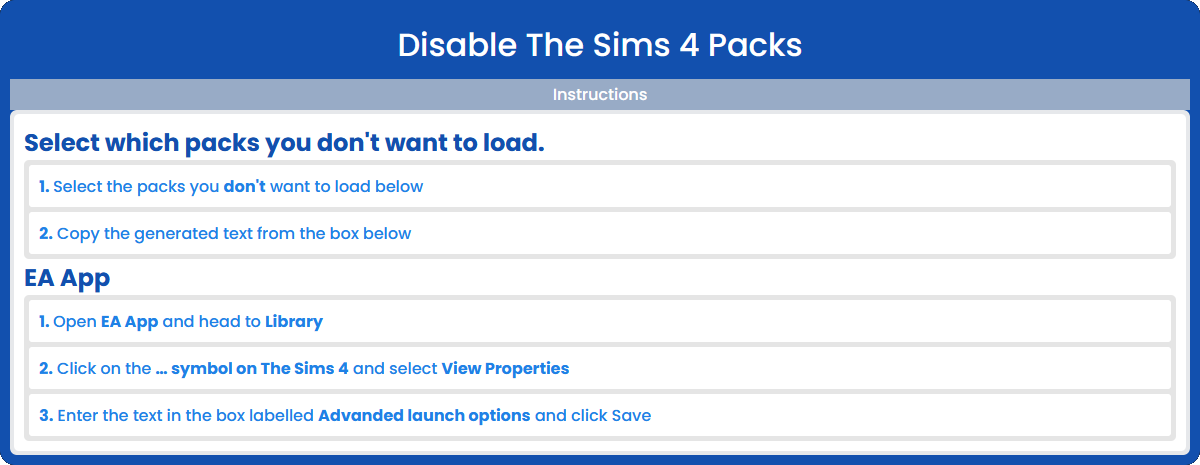 Disable The Sims 4 Packs

Instructions

Select which packs you don't want to load.

1. Select the packs you don't want to load below

2. Copy the generated text from the box below

EA App

1. Open EA App and head to Library

2. Click on the ... symbol on The Sims 4 and select View Properties

3. Enter the text in the box labelled Advanded launch options and click Save